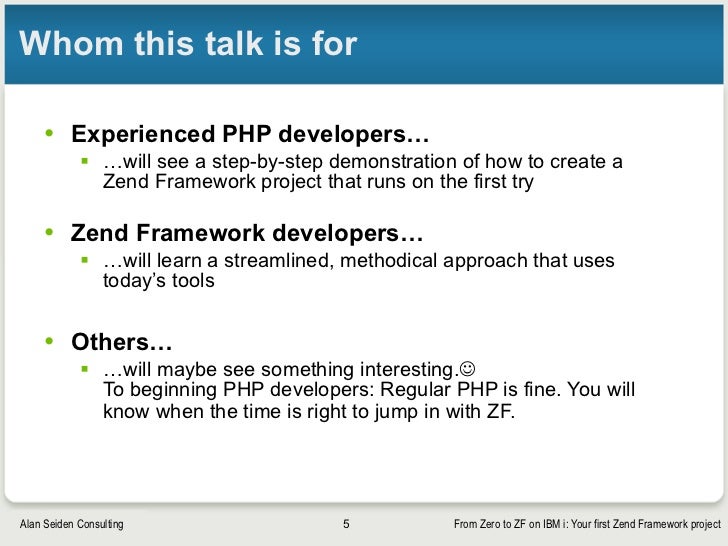 Whom this talk is for

• Experienced PHP developers…
▪ …will see a step-by-step demonstration of how to create a Zend Framework project that runs on the first try

• Zend Framework developers…
▪ …will learn a streamlined, methodical approach that uses today's tools

• Others…
▪ …will maybe see something interesting.☺
To beginning PHP developers: Regular PHP is fine. You will know when the time is right to jump in with ZF.

Alan Seiden Consulting 5 From Zero to ZF on IBM i: Your first Zend Framework project